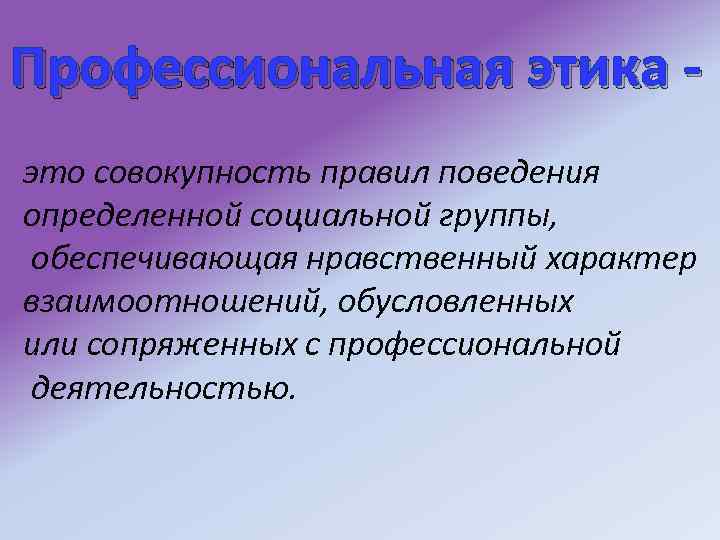 Профессиональная этика -

это совокупность правил поведения определенной социальной группы, обеспечивающая нравственный характер взаимоотношений, обусловленных или сопряженных с профессиональной деятельностью.